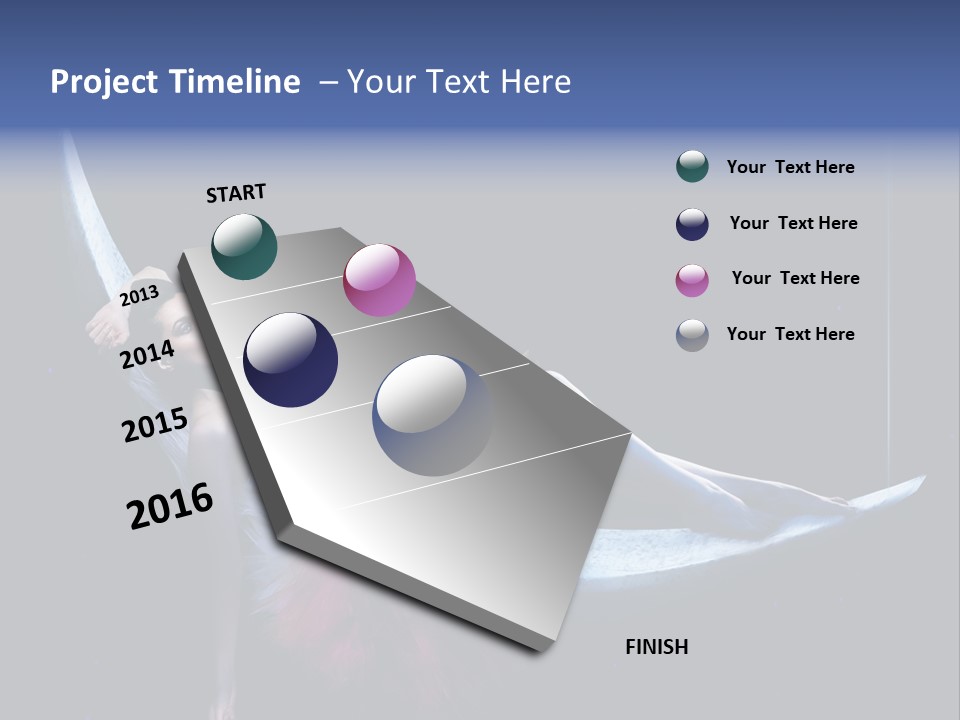 Project Timeline – Your Text Here

START

2013

2014

2015

2016

FINISH

Your Text Here

Your Text Here

Your Text Here

Your Text Here